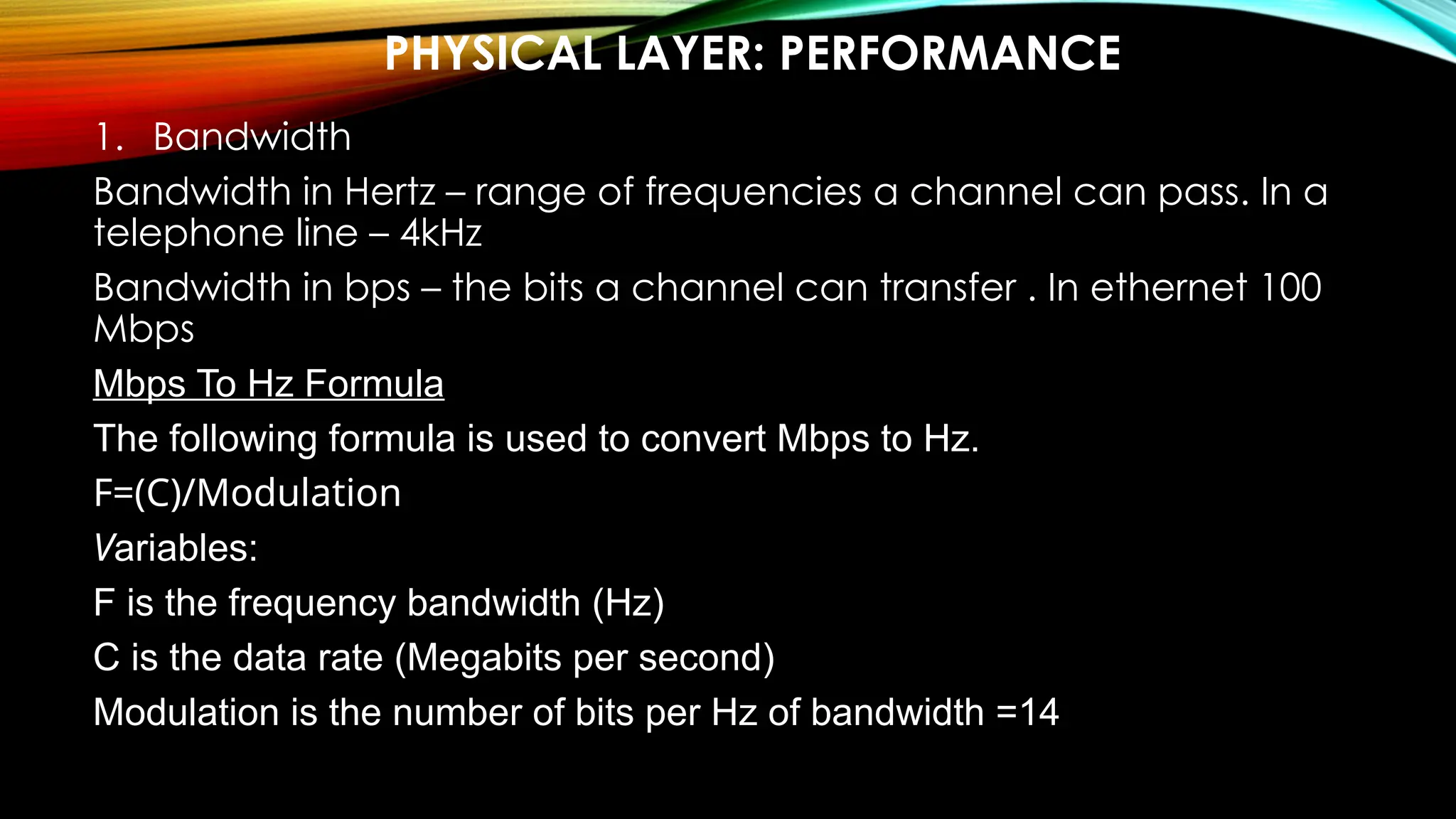 PHYSICAL LAYER: PERFORMANCE

1. Bandwidth

Bandwidth in Hertz – range of frequencies a channel can pass. In a telephone line – 4kHz

Bandwidth in bps – the bits a channel can transfer . In ethernet 100 Mbps

Mbps To Hz Formula

The following formula is used to convert Mbps to Hz.

F=(C)/Modulation

Variables:

F is the frequency bandwidth (Hz)

C is the data rate (Megabits per second)

Modulation is the number of bits per Hz of bandwidth =14